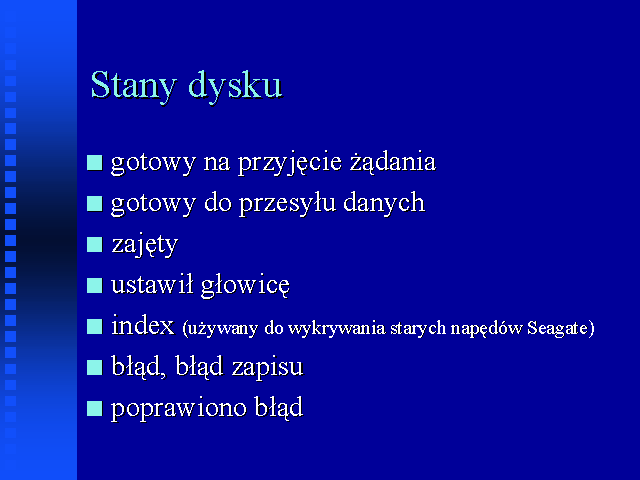 Stany dysku

- gotowy na przyjęcie żądania
- gotowy do przesyłu danych
- zajęty
- ustawił głowicę
- index (używany do wykrywania starych napędów Seagate)
- błąd, błąd zapisu
- poprawiono błąd